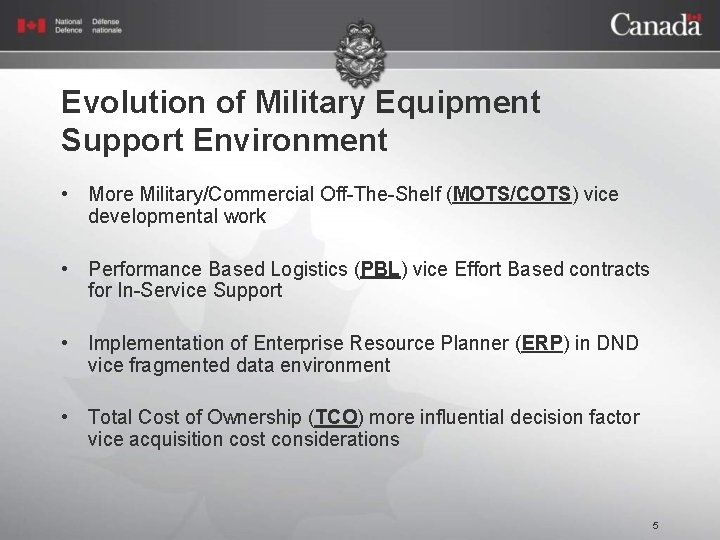 National Défense
Defence nationale

Canada

Evolution of Military Equipment Support Environment

• More Military/Commercial Off-The-Shelf (MOTS/COTS) vice developmental work

• Performance Based Logistics (PBL) vice Effort Based contracts for In-Service Support

• Implementation of Enterprise Resource Planner (ERP) in DND vice fragmented data environment

• Total Cost of Ownership (TCO) more influential decision factor vice acquisition cost considerations

5